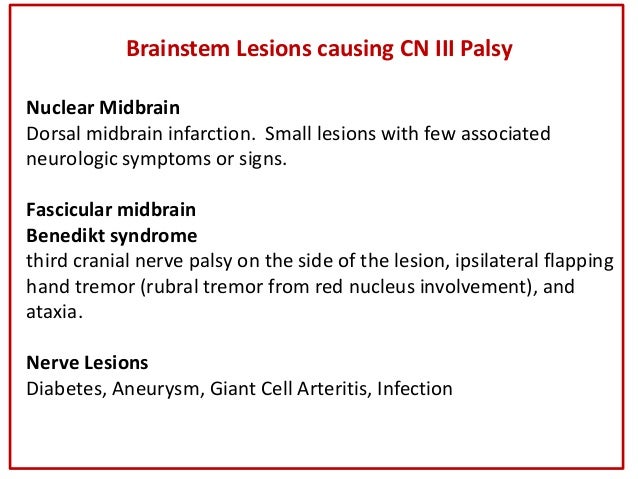 Brainstem Lesions causing CN III Palsy

Nuclear Midbrain
Dorsal midbrain infarction.  Small lesions with few associated neurologic symptoms or signs.

Fascicular midbrain
Benedikt syndrome
third cranial nerve palsy on the side of the lesion, ipsilateral flapping hand tremor (rubral tremor from red nucleus involvement), and ataxia.

Nerve Lesions
Diabetes, Aneurysm, Giant Cell Arteritis, Infection